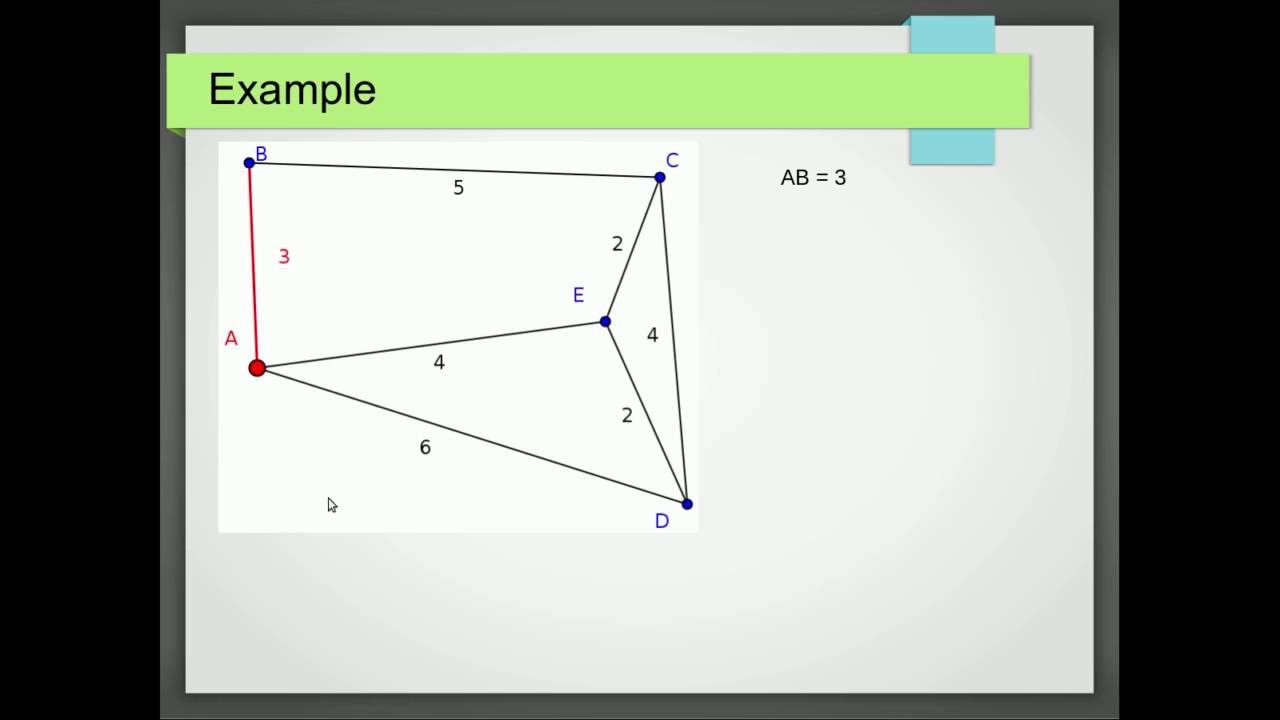 Example

B
C
5
3
2
E
A
4
4
2
6
D

AB = 3